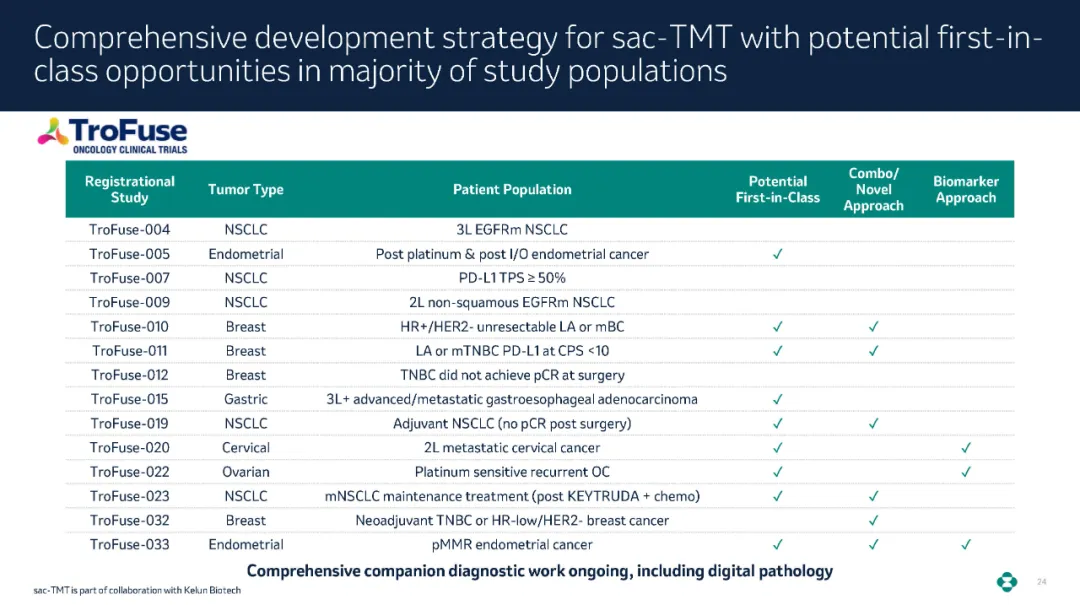 Comprehensive development strategy for sac-TMT with potential first-in-class opportunities in majority of study populations

TroFuse
ONCOLOGY CLINICAL TRIALS

| Registrational Study | Tumor Type | Patient Population | Potential First-in-Class | Combo/ Novel Approach | Biomarker Approach |
|---|---|---|---|---|---|
| TroFuse-004 | NSCLC | 3L EGFRm NSCLC | | | |
| TroFuse-005 | Endometrial | Post platinum & post I/O endometrial cancer | ✓ | | |
| TroFuse-007 | NSCLC | PD-L1 TPS ≥ 50% | | | |
| TroFuse-009 | NSCLC | 2L non-squamous EGFRm NSCLC | | | |
| TroFuse-010 | Breast | HR+/HER2- unresectable LA or mBC | ✓ | ✓ | |
| TroFuse-011 | Breast | LA or mTNBC PD-L1 at CPS <10 | ✓ | ✓ | |
| TroFuse-012 | Breast | TNBC did not achieve pCR at surgery | | | |
| TroFuse-015 | Gastric | 3L+ advanced/metastatic gastroesophageal adenocarcinoma | ✓ | | |
| TroFuse-019 | NSCLC | Adjuvant NSCLC (no pCR post surgery) | ✓ | ✓ | |
| TroFuse-020 | Cervical | 2L metastatic cervical cancer | ✓ | | ✓ |
| TroFuse-022 | Ovarian | Platinum sensitive recurrent OC | ✓ | | ✓ |
| TroFuse-023 | NSCLC | mNSCLC maintenance treatment (post KEYTRUDA + chemo) | ✓ | ✓ | |
| TroFuse-032 | Breast | Neoadjuvant TNBC or HR-low/HER2- breast cancer | | ✓ | |
| TroFuse-033 | Endometrial | pMMR endometrial cancer | ✓ | ✓ | ✓ |

Comprehensive companion diagnostic work ongoing, including digital pathology

sac-TMT is part of collaboration with Kelun Biotech

24